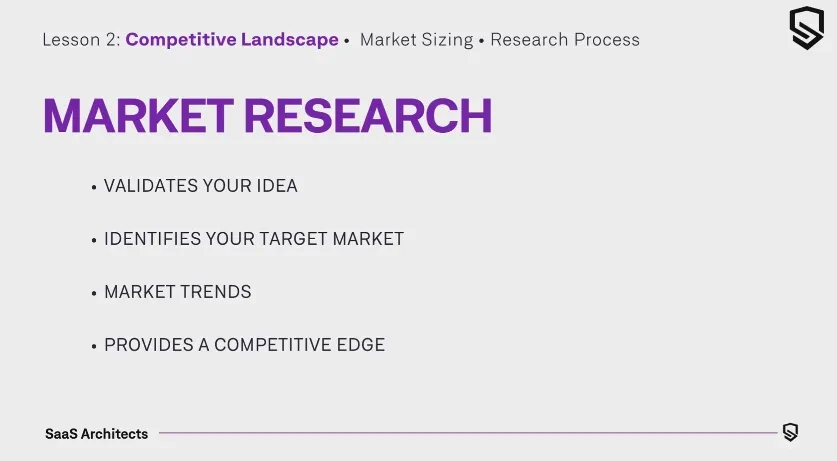 Lesson 2: Competitive Landscape • Market Sizing • Research Process

MARKET RESEARCH

• VALIDATES YOUR IDEA

• IDENTIFIES YOUR TARGET MARKET

• MARKET TRENDS

• PROVIDES A COMPETITIVE EDGE

SaaS Architects